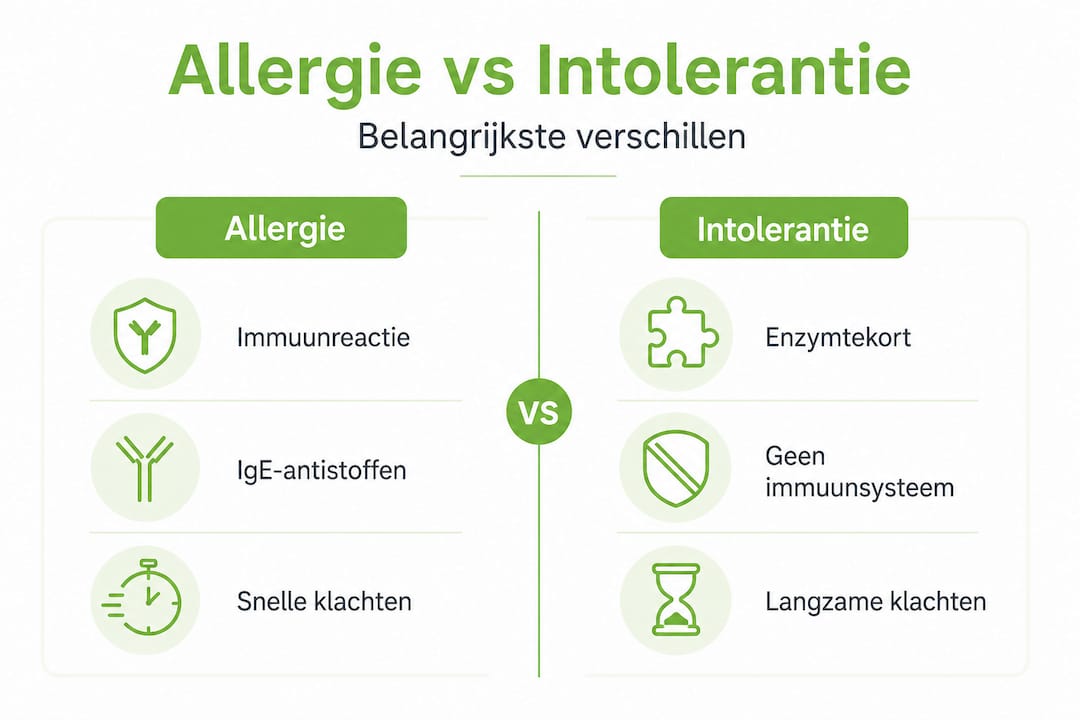 Allergie vs Intolerantie

Belangrijkste verschillen

Allergie

Immuunreactie

IgE-antistoffen

Snelle klachten

VS

Intolerantie

Enzymtekort

Geen immuunsysteem

Langzame klachten